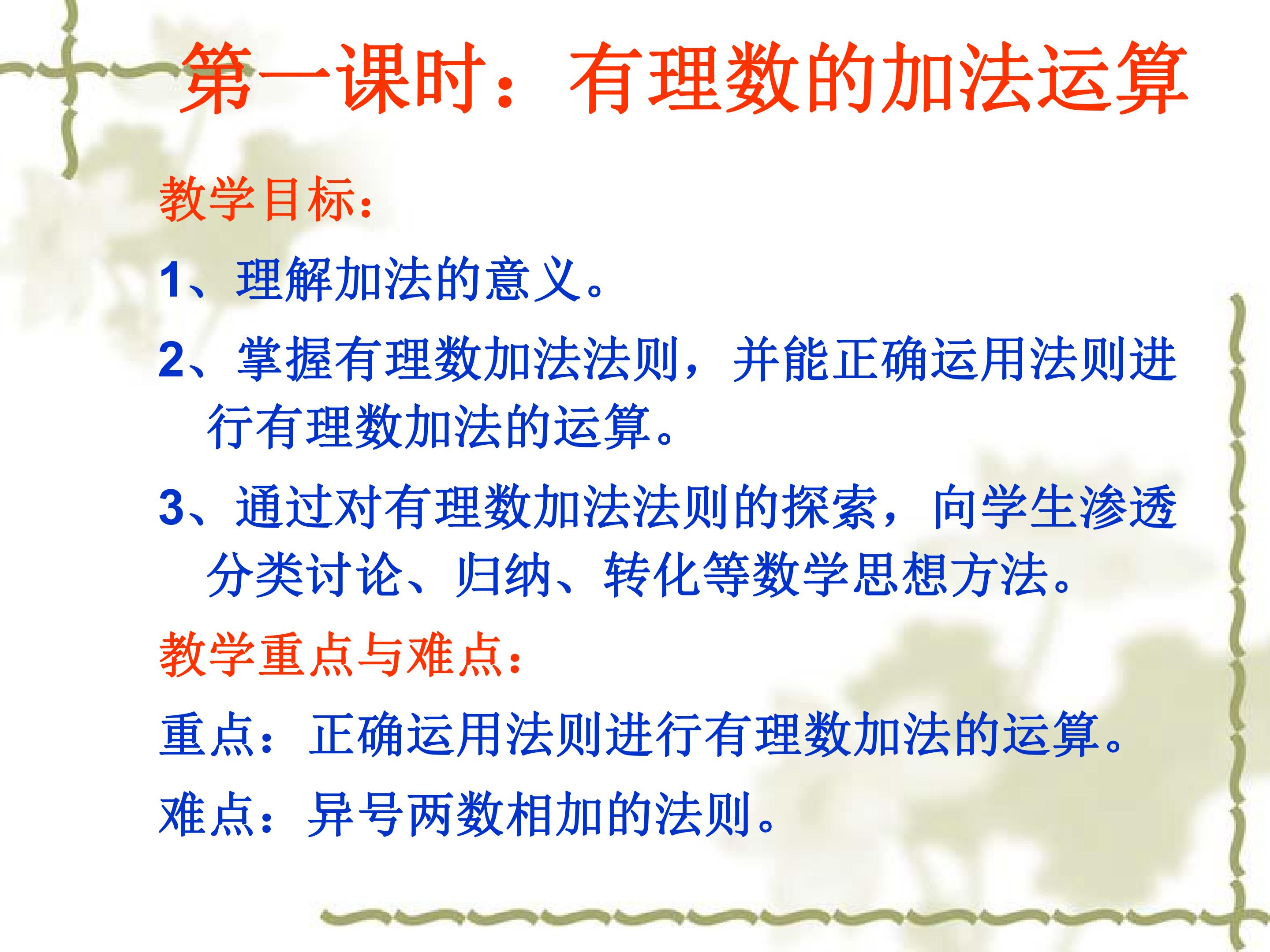 第一课时：有理数的加法运算

教学目标：

1、理解加法的意义。

2、掌握有理数加法法则，并能正确运用法则进行有理数加法的运算。

3、通过对有理数加法法则的探索，向学生渗透分类讨论、归纳、转化等数学思想方法。

教学重点与难点：

重点：正确运用法则进行有理数加法的运算。

难点：异号两数相加的法则。